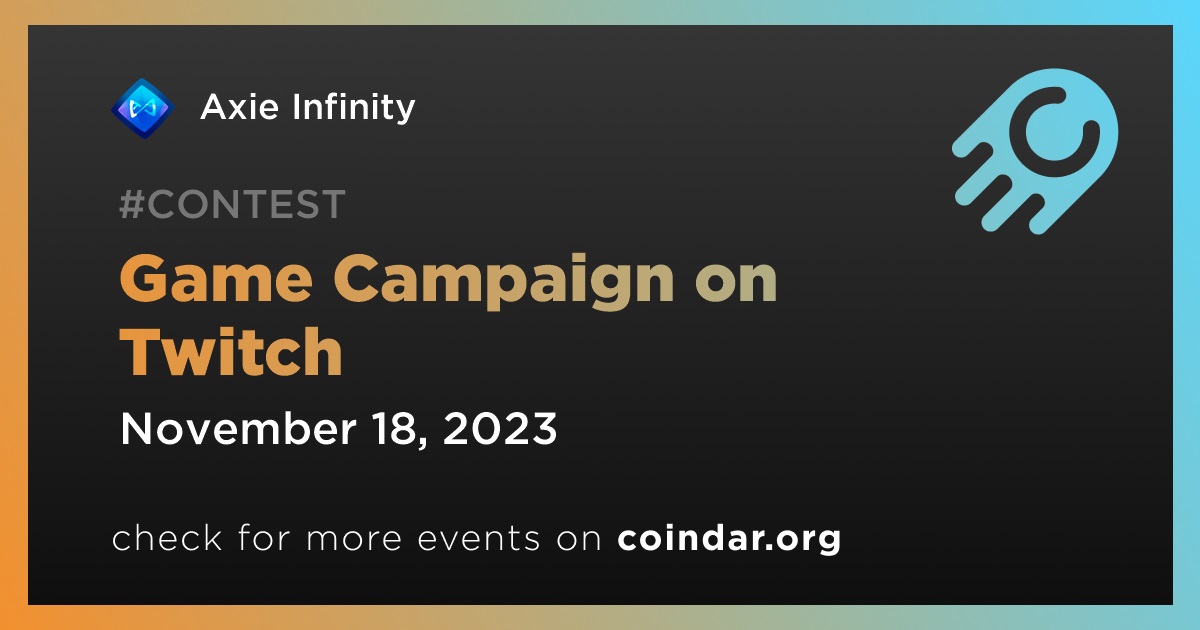 Axie Infinity

#CONTEST

Game Campaign on Twitch

November 18, 2023

check for more events on coindar.org